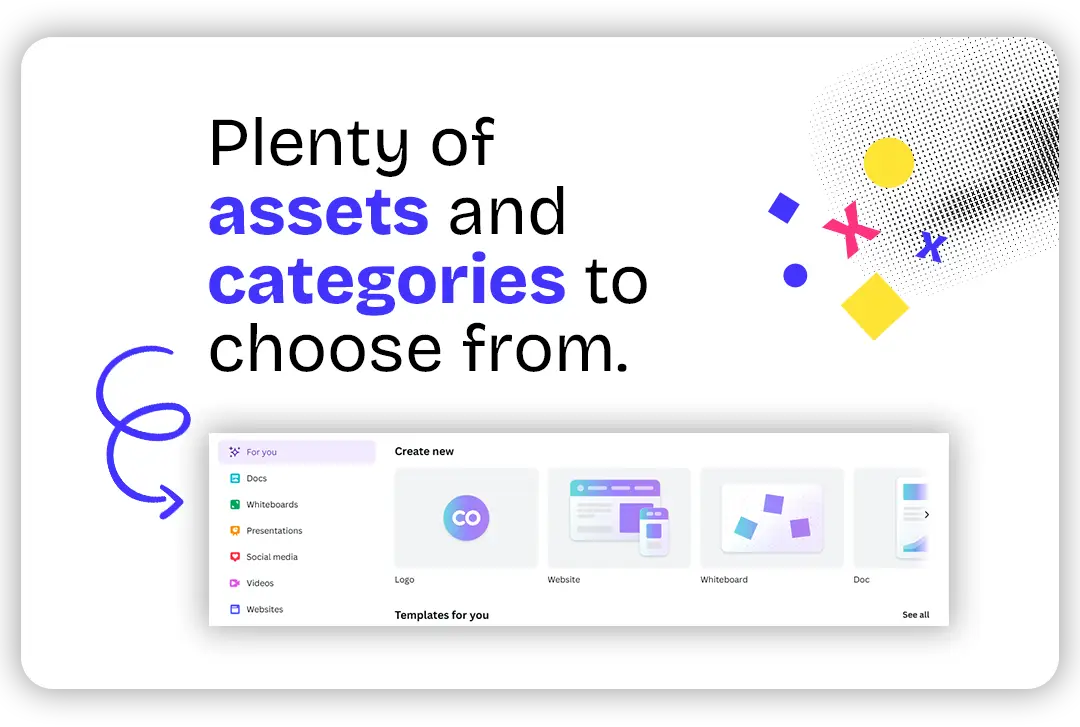 Plenty of assets and categories to choose from.

For you
Docs
Whiteboards
Presentations
Social media
Videos
Websites

Create new

CO

Logo
Website
Whiteboard
Doc

Templates for you
See all